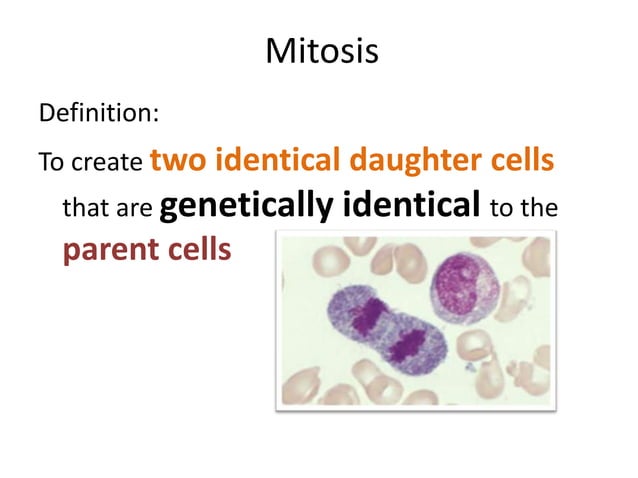 Mitosis

Definition:

To create two identical daughter cells that are genetically identical to the parent cells